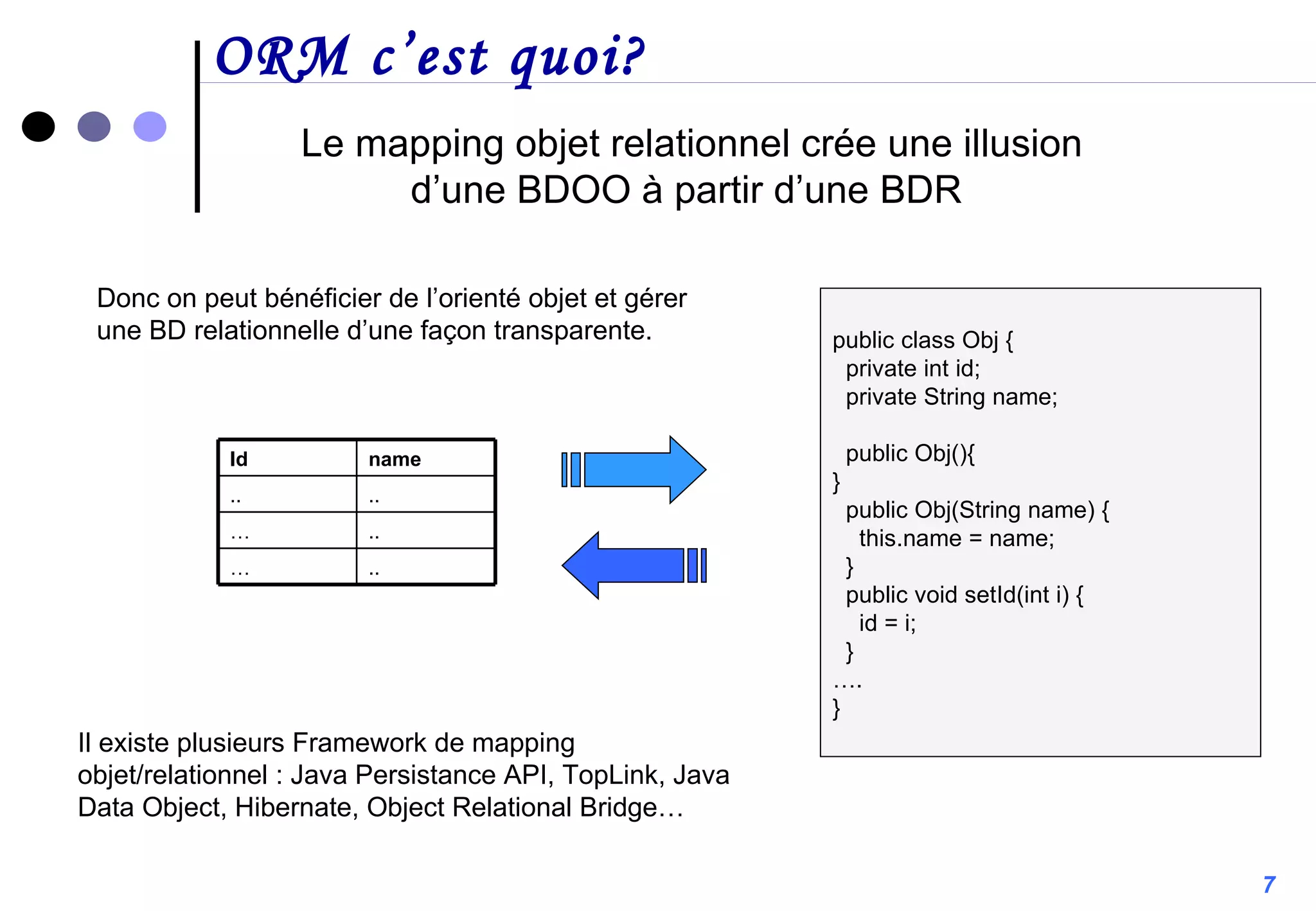 ORM c'est quoi?

Le mapping objet relationnel crée une illusion d'une BDOO à partir d'une BDR

Donc on peut bénéficier de l'orienté objet et gérer une BD relationnelle d'une façon transparente.

| Id | name |
|---|---|
| .. | .. |
| … | .. |
| … | .. |

public class Obj {
  private int id;
  private String name;

  public Obj(){
}
  public Obj(String name) {
    this.name = name;
  }
  public void setId(int i) {
    id = i;
  }
….
}

Il existe plusieurs Framework de mapping objet/relationnel : Java Persistance API, TopLink, Java Data Object, Hibernate, Object Relational Bridge…

7